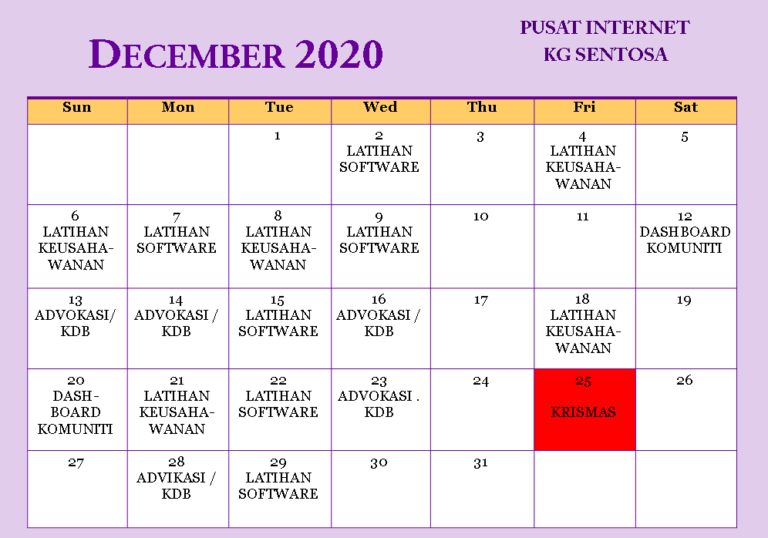 DECEMBER 2020

PUSAT INTERNET
KG SENTOSA

| Sun | Mon | Tue | Wed | Thu | Fri | Sat |
|---|---|---|---|---|---|---|
| | | 1 | 2 LATIHAN SOFTWARE | 3 | 4 LATIHAN KEUSAHAWANAN | 5 |
| 6 LATIHAN KEUSAHAWANAN | 7 LATIHAN SOFTWARE | 8 LATIHAN KEUSAHAWANAN | 9 LATIHAN SOFTWARE | 10 | 11 | 12 DASHBOARD KOMUNITI |
| 13 ADVOKASI/ KDB | 14 ADVOKASI / KDB | 15 LATIHAN SOFTWARE | 16 ADVOKASI / KDB | 17 | 18 LATIHAN KEUSAHAWANAN | 19 |
| 20 DASHBOARD KOMUNITI | 21 LATIHAN KEUSAHAWANAN | 22 LATIHAN SOFTWARE | 23 ADVOKASI . KDB | 24 | 25 KRISMAS | 26 |
| 27 | 28 ADVIKASI / KDB | 29 LATIHAN SOFTWARE | 30 | 31 | | |